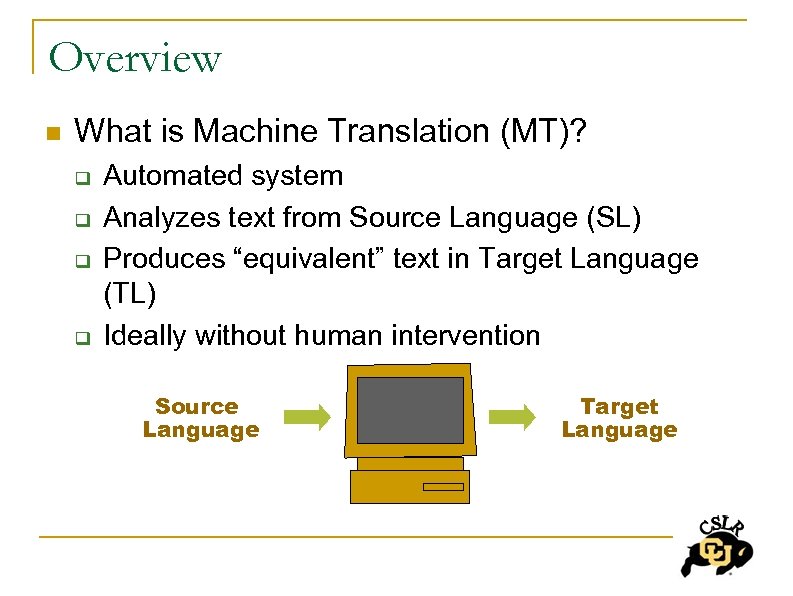 Overview

What is Machine Translation (MT)?

Automated system

Analyzes text from Source Language (SL)

Produces “equivalent” text in Target Language (TL)

Ideally without human intervention

Source Language

Target Language

CSLR

CU